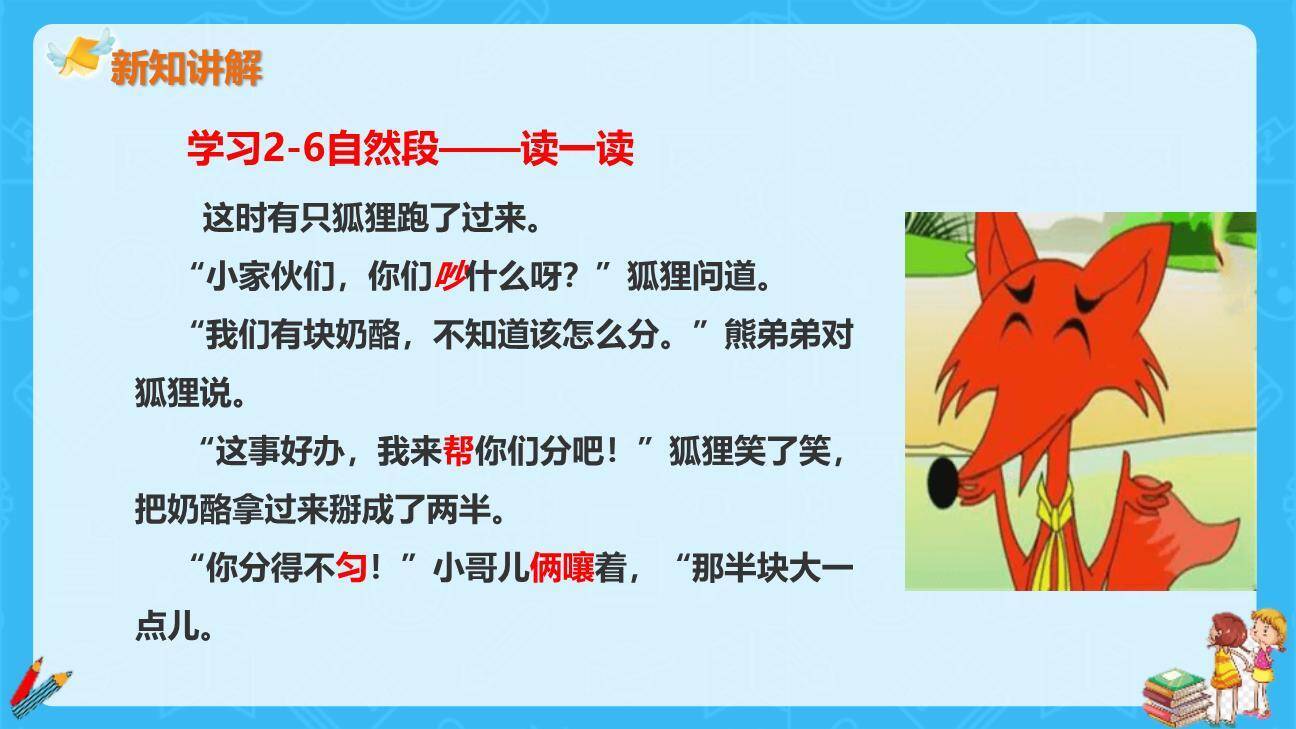 新知讲解

学习2-6自然段——读一读

这时有只狐狸跑了过来。

“小家伙们，你们吵什么呀？”狐狸问道。

“我们有块奶酪，不知道该怎么分。”熊弟弟对狐狸说。

“这事好办，我来帮你们分吧！”狐狸笑了笑，把奶酪拿过来掰成了两半。

“你分得不匀！”小哥儿俩嚷着，“那半块大一点儿。